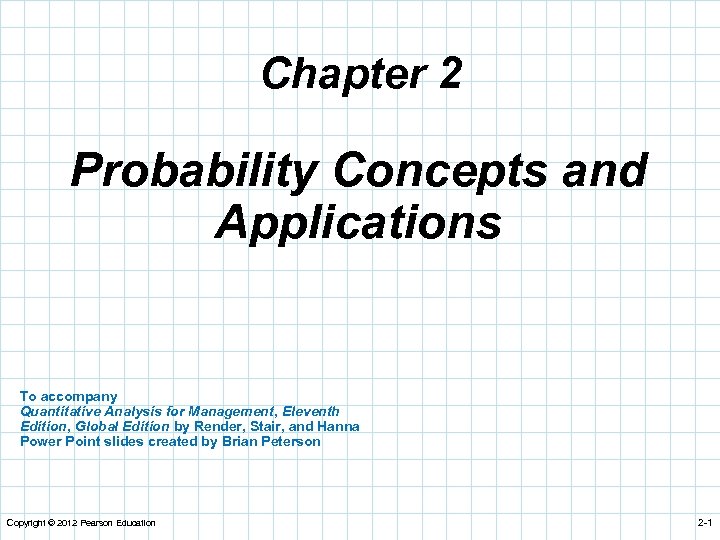 Chapter 2

Probability Concepts and Applications

To accompany
Quantitative Analysis for Management, Eleventh Edition, Global Edition by Render, Stair, and Hanna
Power Point slides created by Brian Peterson

Copyright © 2012 Pearson Education

2-1